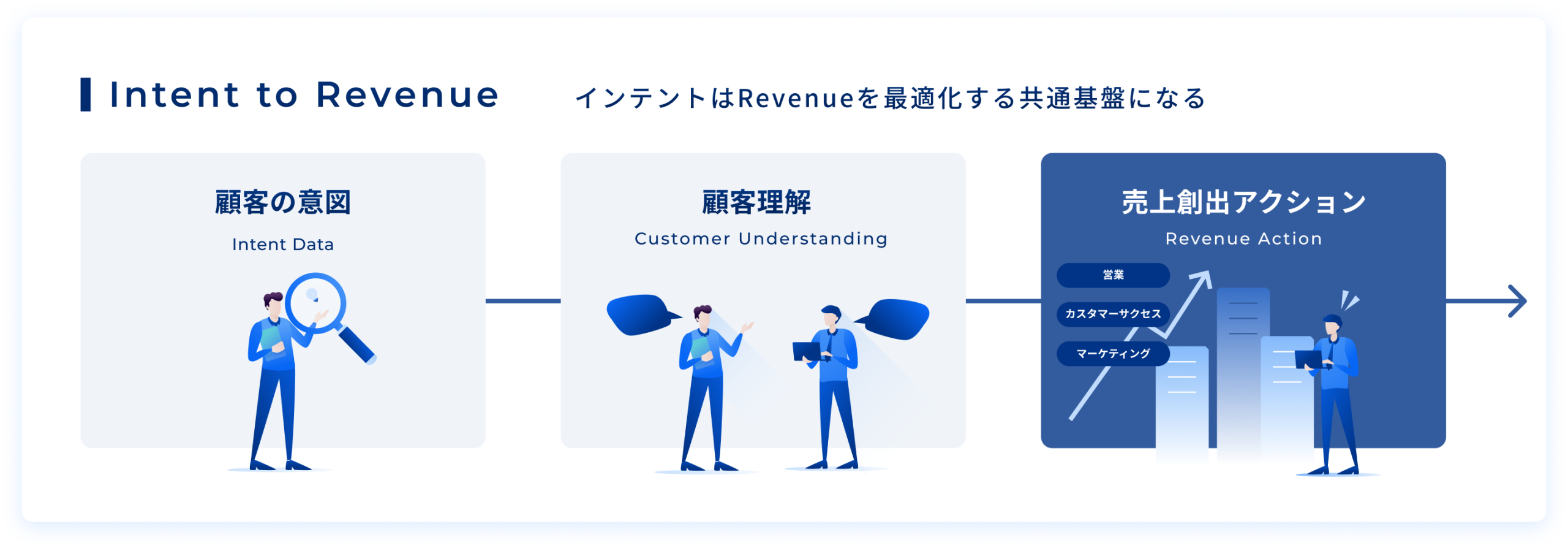 Intent to Revenue

インテントはRevenueを最適化する共通基盤になる

顧客の意図
Intent Data

顧客理解
Customer Understanding

売上創出アクション
Revenue Action

営業
カスタマーサクセス
マーケティング